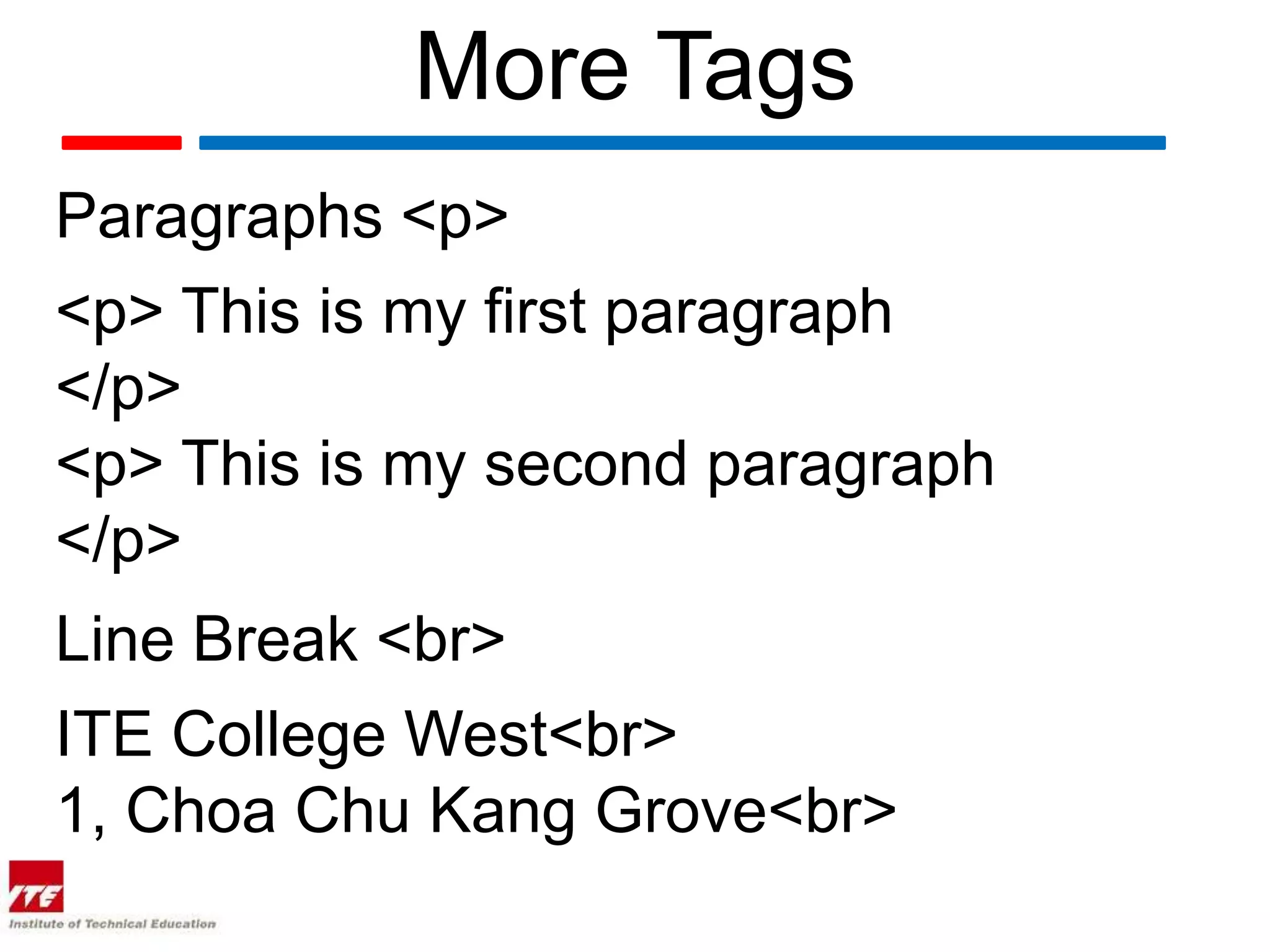 More Tags

Paragraphs <p>

<p> This is my first paragraph
</p>
<p> This is my second paragraph
</p>

Line Break <br>

ITE College West<br>
1, Choa Chu Kang Grove<br>

ITE
Institute of Technical Education